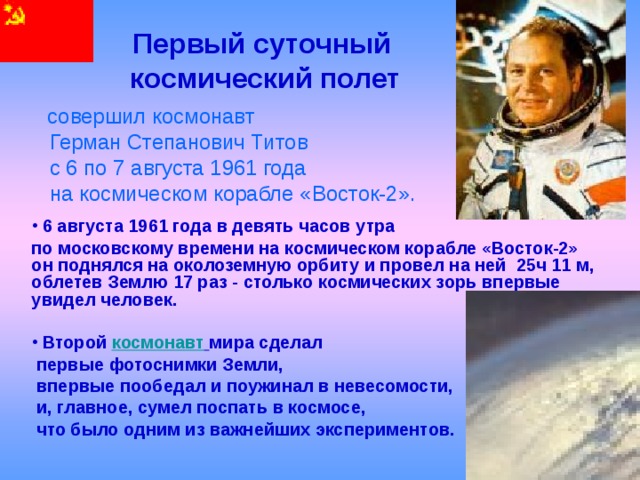 Первый суточный космический полет

совершил космонавт Герман Степанович Титов с 6 по 7 августа 1961 года на космическом корабле «Восток-2».

• 6 августа 1961 года в девять часов утра по московскому времени на космическом корабле «Восток-2» он поднялся на околоземную орбиту и провел на ней 25ч 11 м, облетев Землю 17 раз - столько космических зорь впервые увидел человек.

• Второй космонавт мира сделал первые фотоснимки Земли, впервые пообедал и поужинал в невесомости, и, главное, сумел поспать в космосе, что было одним из важнейших экспериментов.